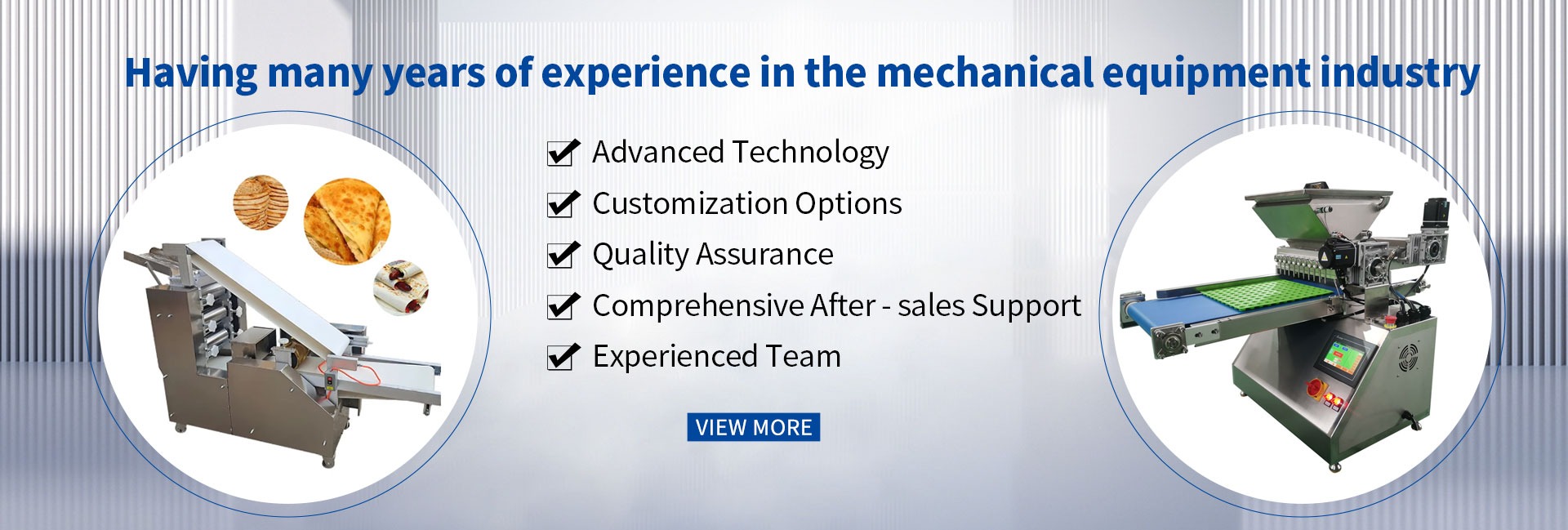 Having many years of experience in the mechanical equipment industry

Advanced Technology

Customization Options

Quality Assurance

Comprehensive After - sales Support

Experienced Team

VIEW MORE